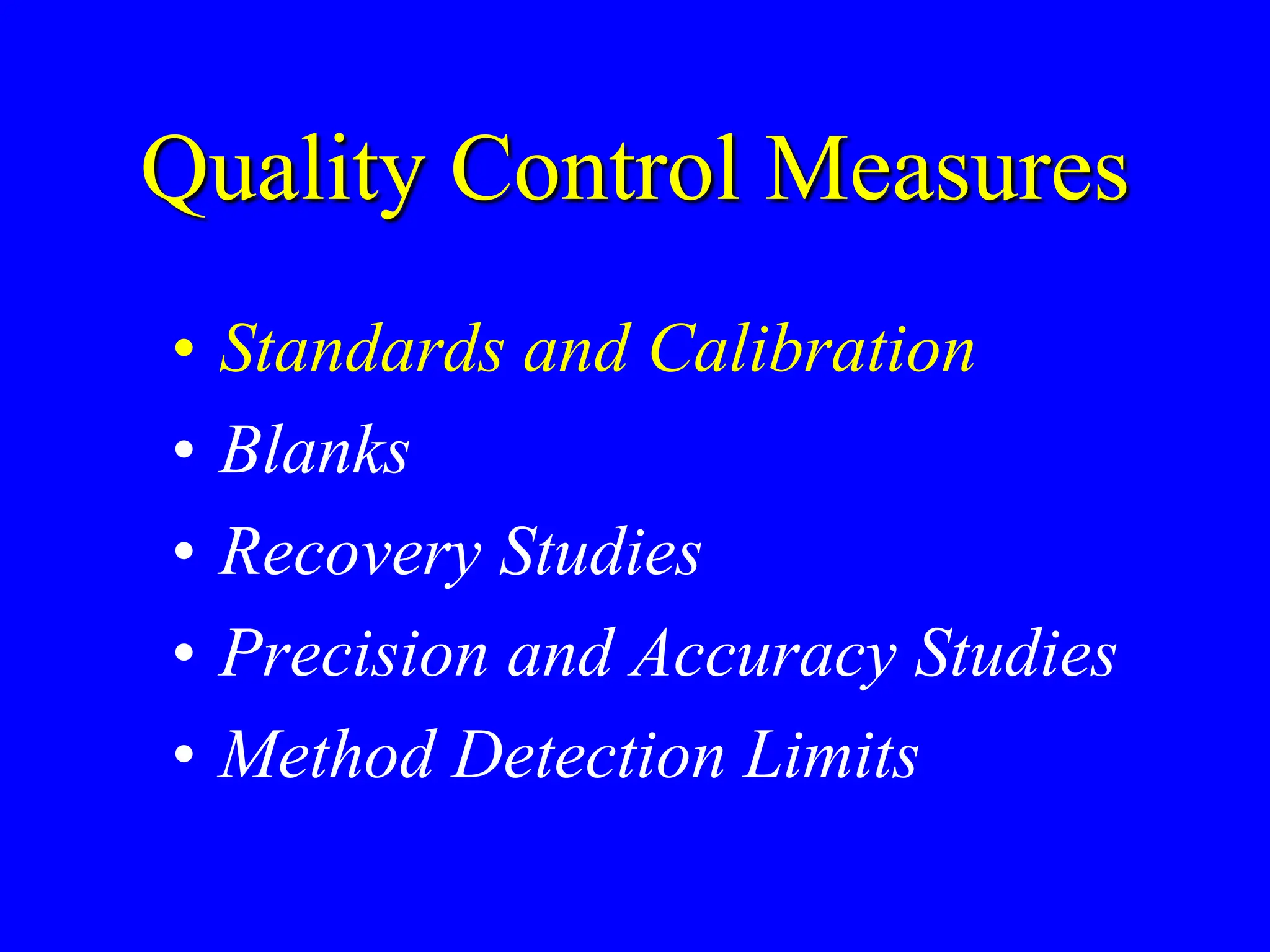 Quality Control Measures

• Standards and Calibration
• Blanks
• Recovery Studies
• Precision and Accuracy Studies
• Method Detection Limits